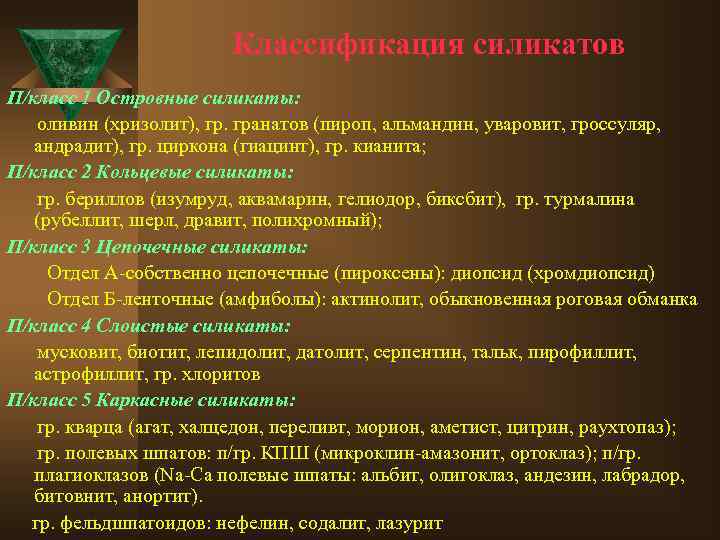 Классификация силикатов

П/класс 1 Островные силикаты:

оливин (хризолит), гр. гранатов (пироп, альмандин, уваровит, гроссуляр, андрадит), гр. циркона (гиацинт), гр. кианита;

П/класс 2 Кольцевые силикаты:

гр. бериллов (изумруд, аквамарин, гелиодор, биксбит), гр. турмалина (рубеллит, шерл, дравит, полихромный);

П/класс 3 Цепочечные силикаты:

Отдел А-собственно цепочечные (пироксены): диопсид (хромдиопсид)

Отдел Б-ленточные (амфиболы): актинолит, обыкновенная роговая обманка

П/класс 4 Слоистые силикаты:

мусковит, биотит, лепидолит, датолит, серпентин, тальк, пирофиллит, астрофиллит, гр. хлоритов

П/класс 5 Каркасные силикаты:

гр. кварца (агат, халцедон, переливт, морион, аметист, цитрин, раухтопаз);

гр. полевых шпатов: п/гр. КПШ (микроклин-амазонит, ортоклаз); п/гр. плагиоклазов (Na-Ca полевые шпаты: альбит, олигоклаз, андезин, лабрадор, битовнит, анортит).

гр. фельдшпатоидов: нефелин, содалит, лазурит